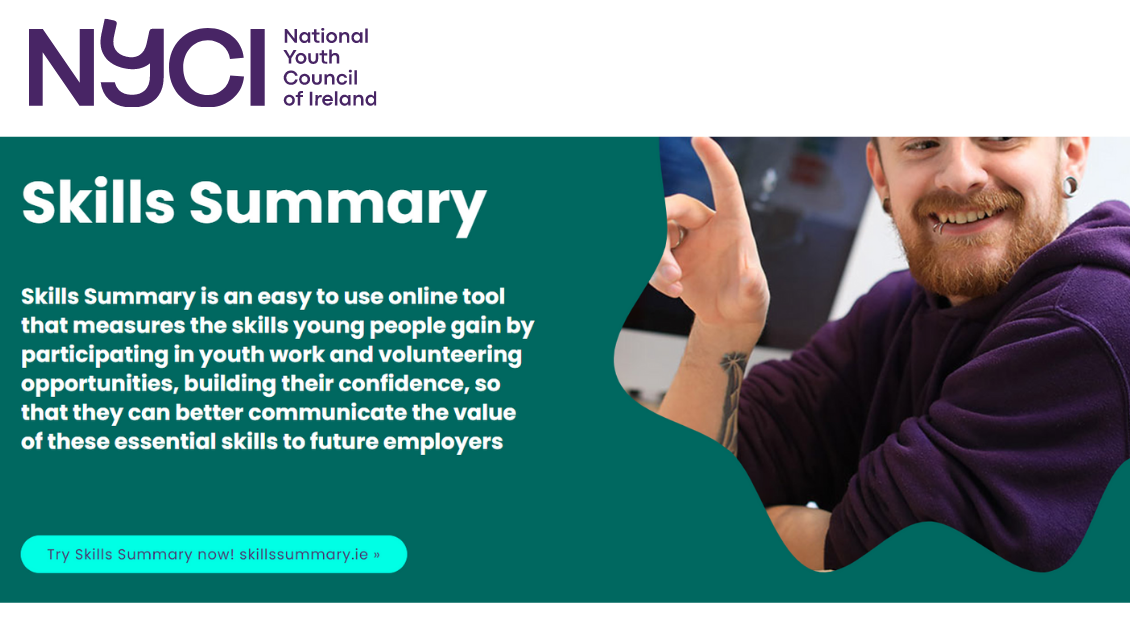 NYCI National Youth Council of Ireland

Skills Summary

Skills Summary is an easy to use online tool that measures the skills young people gain by participating in youth work and volunteering opportunities, building their confidence, so that they can better communicate the value of these essential skills to future employers

Try Skills Summary now! skillssummary.ie »